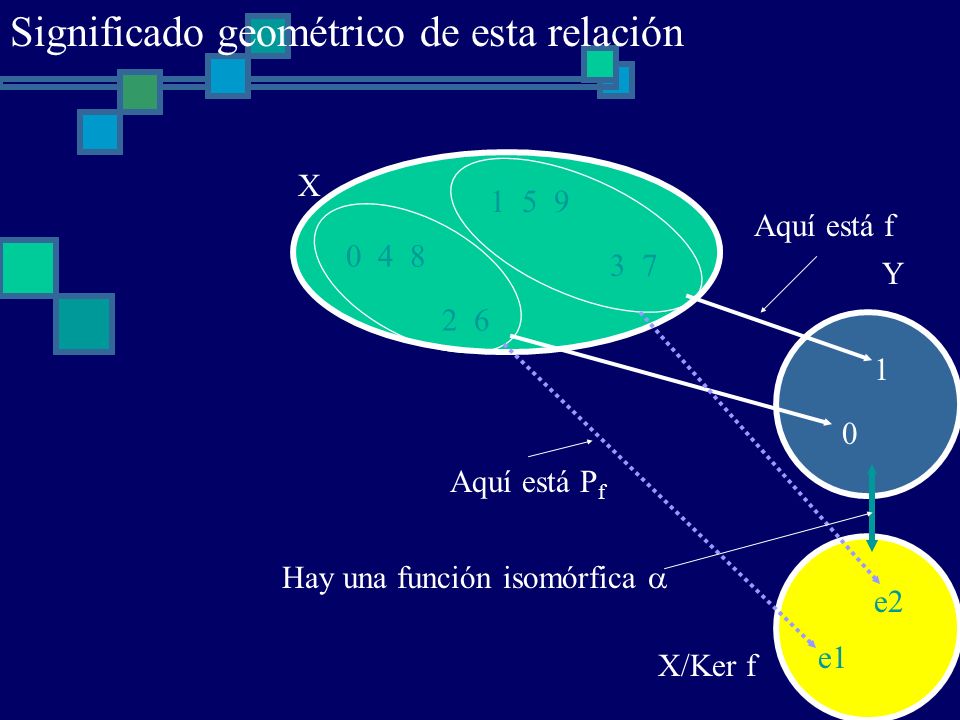 Significado geométrico de esta relación

X

1 5 9

0 4 8

3 7

2 6

Aquí está f

Y

1

0

Aquí está $P_f$

Hay una función isomórfica $\alpha$

e2

e1

X/Ker f